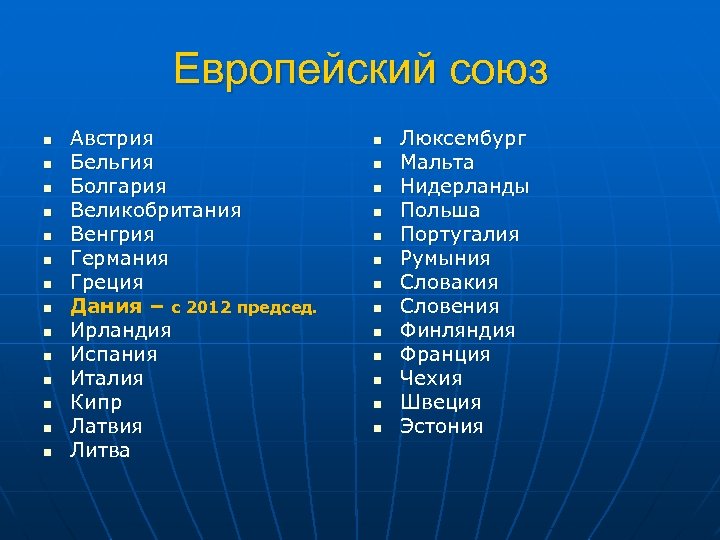 Европейский союз

- Австрия
- Бельгия
- Болгария
- Великобритания
- Венгрия
- Германия
- Греция
- Дания – с 2012 председ.
- Ирландия
- Испания
- Италия
- Кипр
- Латвия
- Литва

- Люксембург
- Мальта
- Нидерланды
- Польша
- Португалия
- Румыния
- Словакия
- Словения
- Финляндия
- Франция
- Чехия
- Швеция
- Эстония